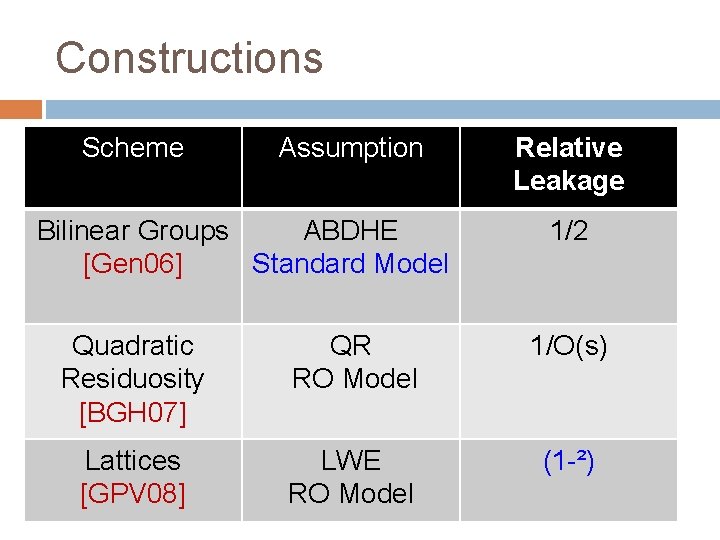 Constructions

| Scheme | Assumption | Relative Leakage |
|---|---|---|
| Bilinear Groups [Gen06] | ABDHE Standard Model | 1/2 |
| Quadratic Residuosity [BGH07] | QR RO Model | 1/O(s) |
| Lattices [GPV08] | LWE RO Model | (1-²) |